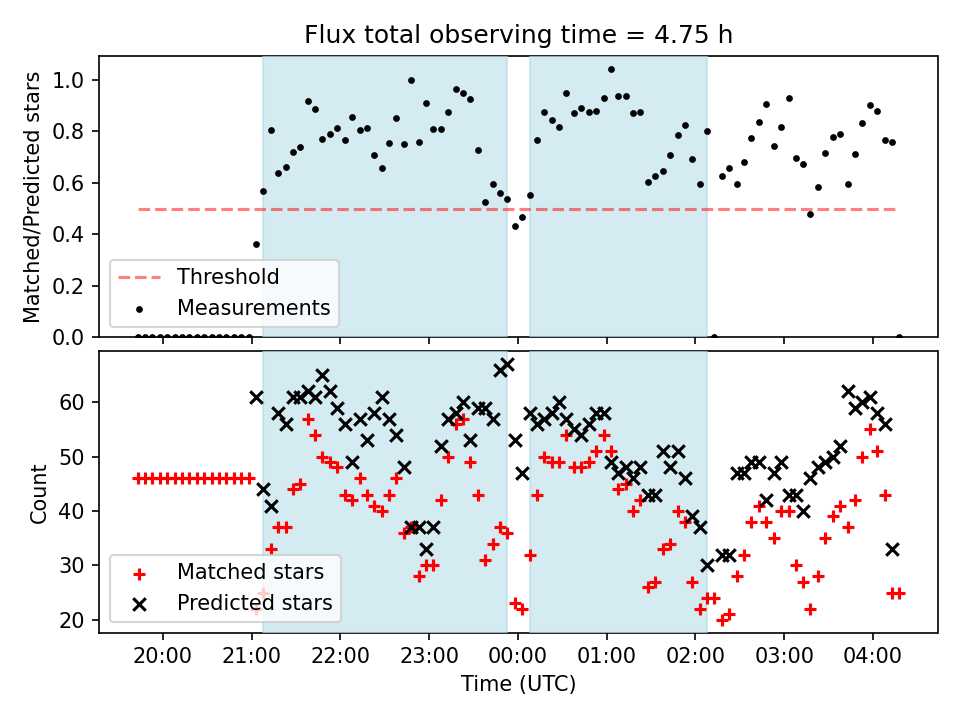 Flux total observing time = 4.75 h

Matched/Predicted stars

1.0
0.8
0.6
0.4
0.2
0.0

Threshold
Measurements

Count

60
50
40
30
20

Matched stars
Predicted stars

20:00 21:00 22:00 23:00 00:00 01:00 02:00 03:00 04:00

Time (UTC)